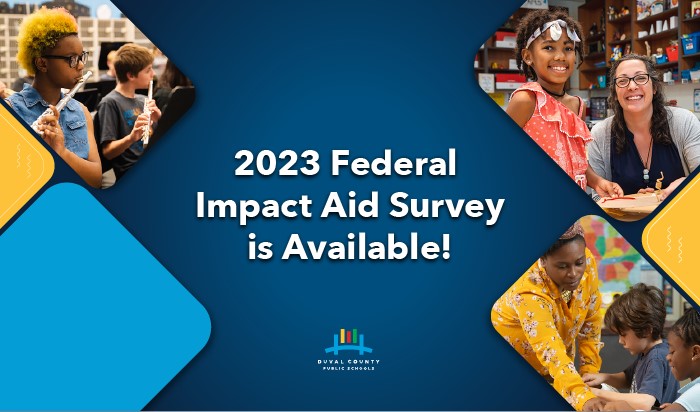 2023 Federal Impact Aid Survey is Available!

DUVAL COUNTY PUBLIC SCHOOLS